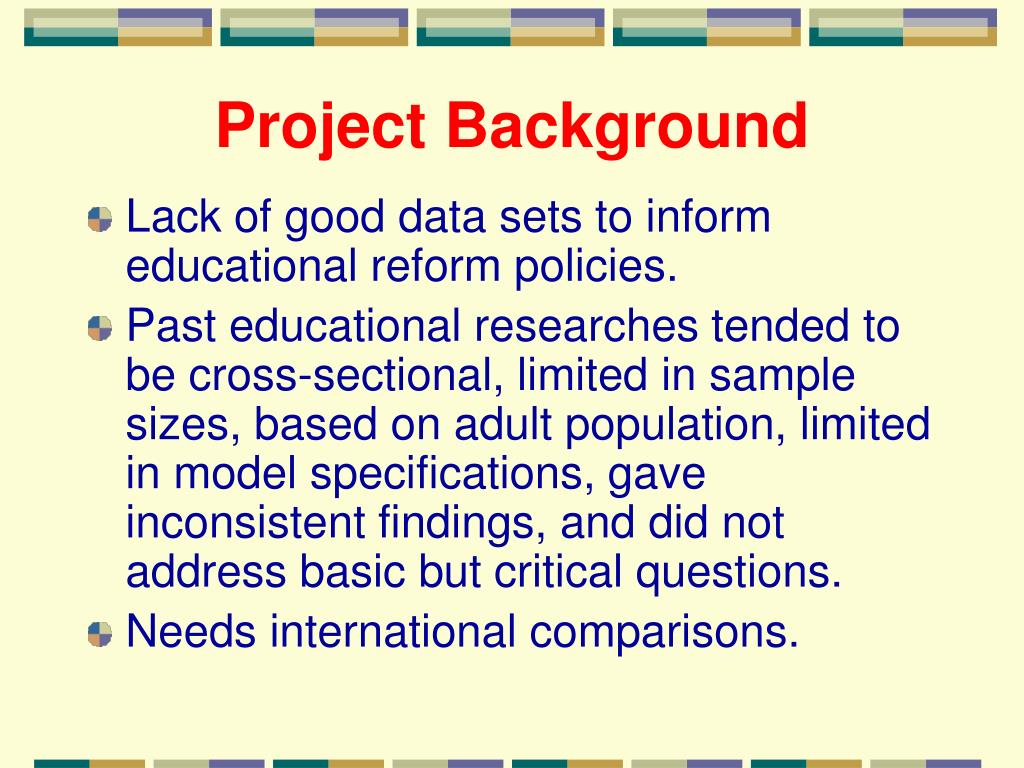 Project Background

Lack of good data sets to inform educational reform policies.

Past educational researches tended to be cross-sectional, limited in sample sizes, based on adult population, limited in model specifications, gave inconsistent findings, and did not address basic but critical questions.

Needs international comparisons.